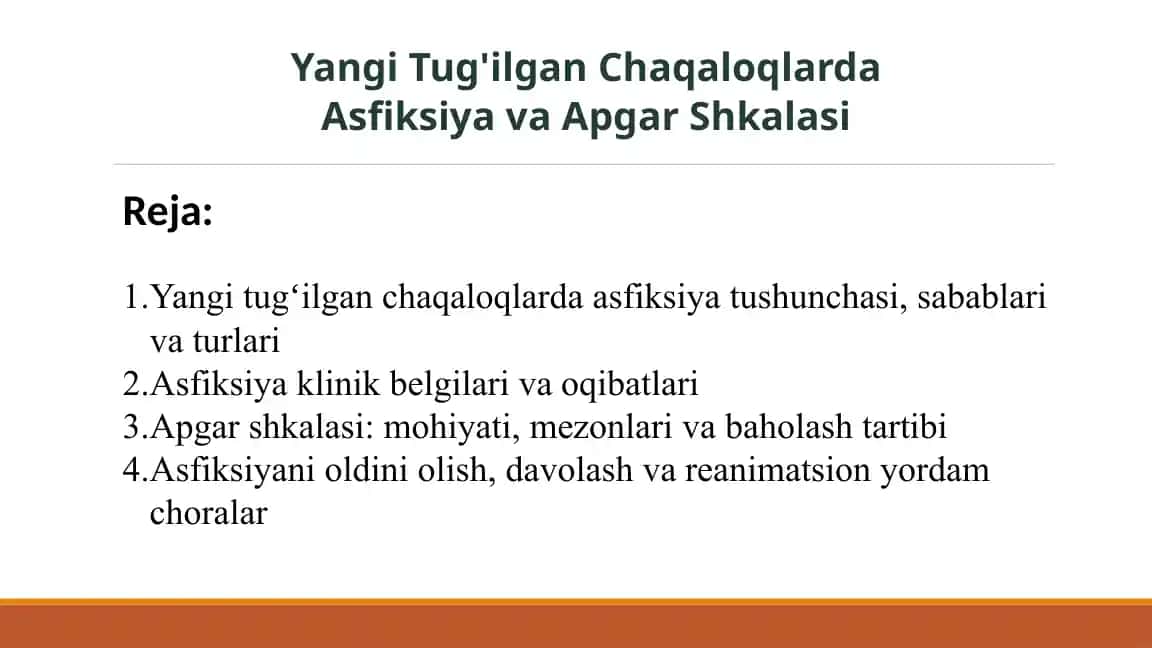 Yangi Tug'ilgan Chaqaloqlarda Asfiksiya va Apgar Shkalasi

Reja:

1.Yangi tug‘ilgan chaqaloqlarda asfiksiya tushunchasi, sabablari va turlari
2.Asfiksiya klinik belgilari va oqibatlari
3.Apgar shkalasi: mohiyati, mezonlari va baholash tartibi
4.Asfiksiyani oldini olish, davolash va reanimatsion yordam choralar